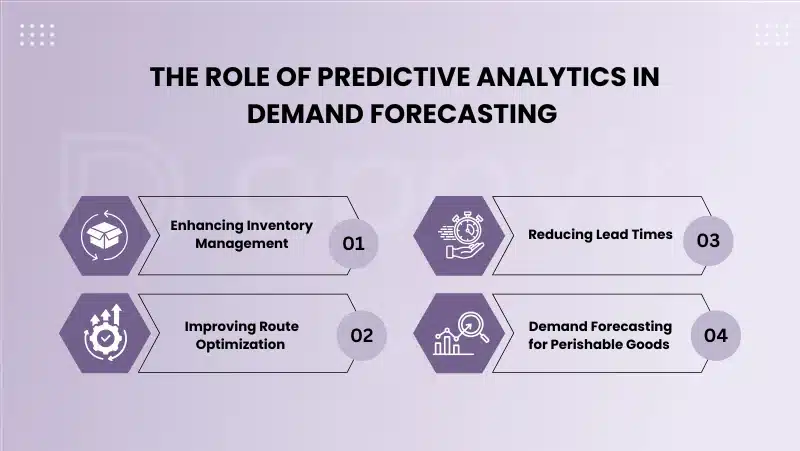 THE ROLE OF PREDICTIVE ANALYTICS IN DEMAND FORECASTING

Enhancing Inventory Management
01

Improving Route Optimization
02

Reducing Lead Times
03

Demand Forecasting for Perishable Goods
04